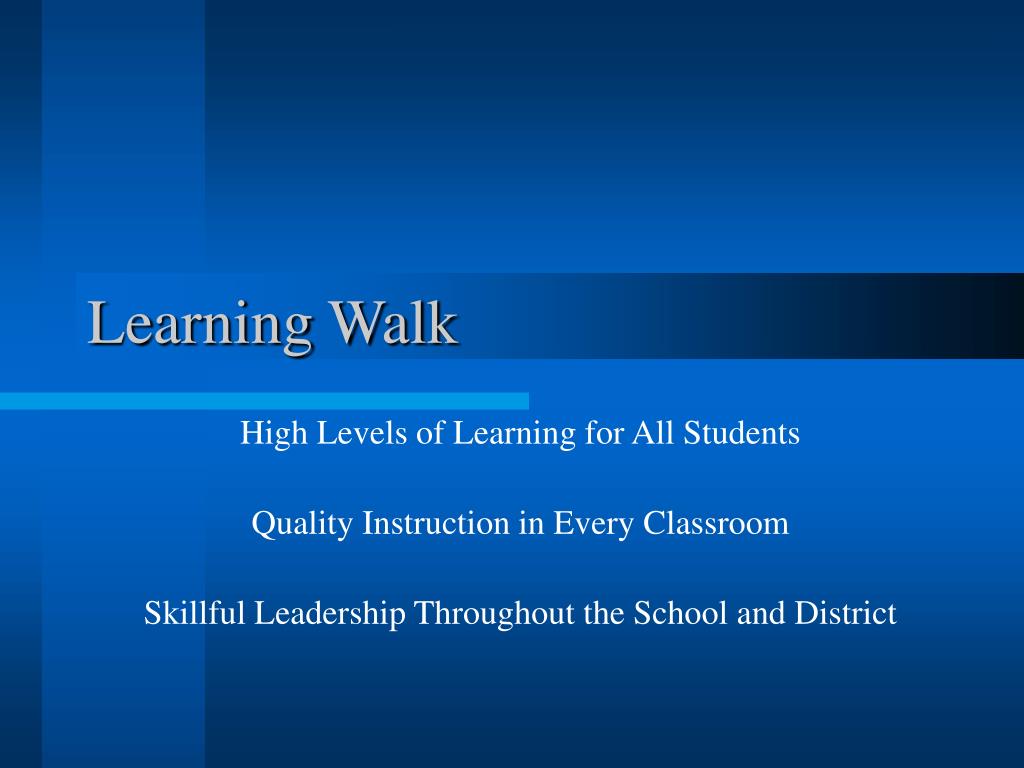 Learning Walk

High Levels of Learning for All Students

Quality Instruction in Every Classroom

Skillful Leadership Throughout the School and District